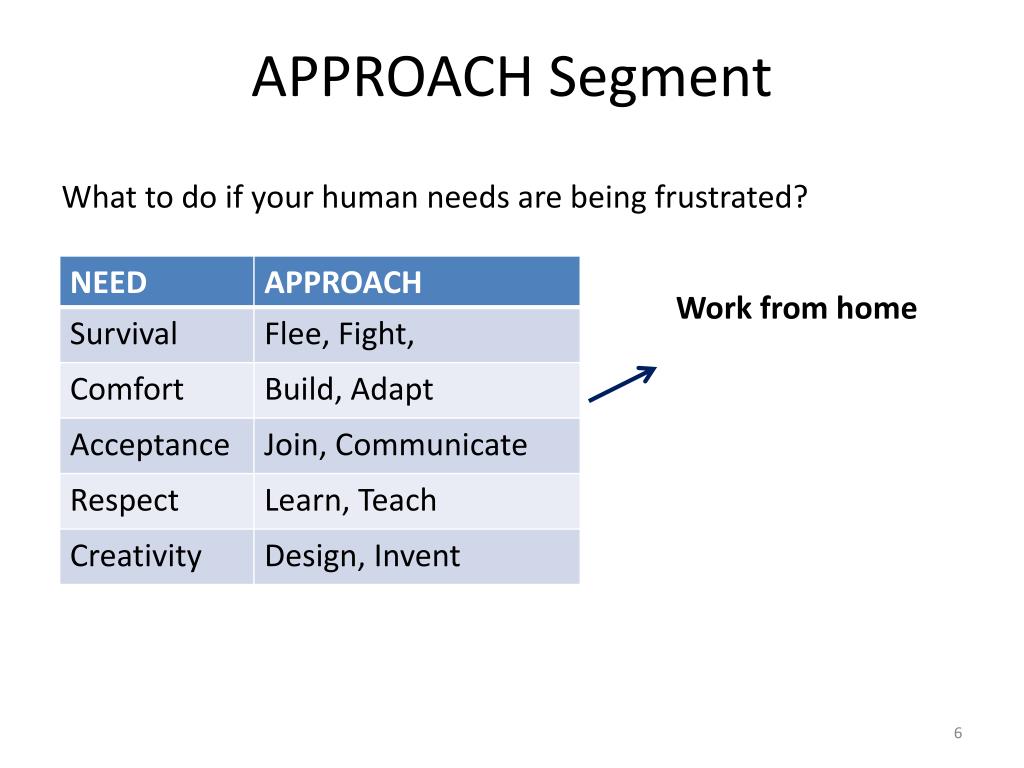 APPROACH Segment

What to do if your human needs are being frustrated?

| NEED | APPROACH |
|---|---|
| Survival | Flee, Fight, |
| Comfort | Build, Adapt |
| Acceptance | Join, Communicate |
| Respect | Learn, Teach |
| Creativity | Design, Invent |

Work from home

6